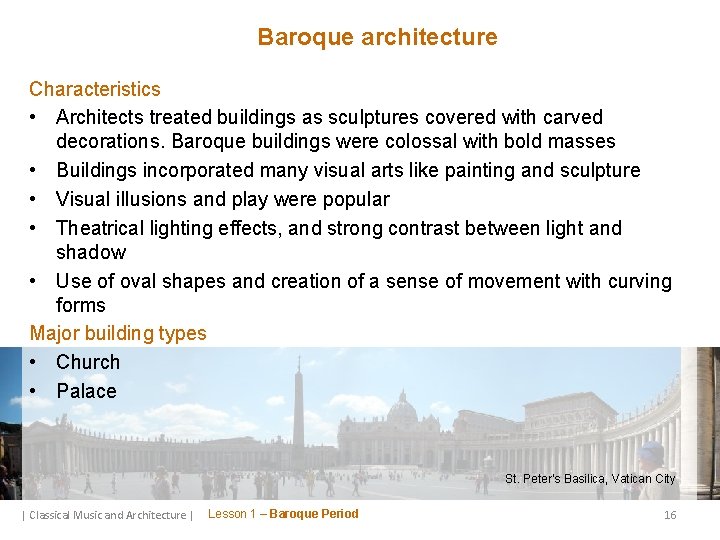 Baroque architecture

Characteristics

• Architects treated buildings as sculptures covered with carved decorations. Baroque buildings were colossal with bold masses
• Buildings incorporated many visual arts like painting and sculpture
• Visual illusions and play were popular
• Theatrical lighting effects, and strong contrast between light and shadow
• Use of oval shapes and creation of a sense of movement with curving forms

Major building types

• Church
• Palace

St. Peter's Basilica, Vatican City

| Classical Music and Architecture | Lesson 1 – Baroque Period 16